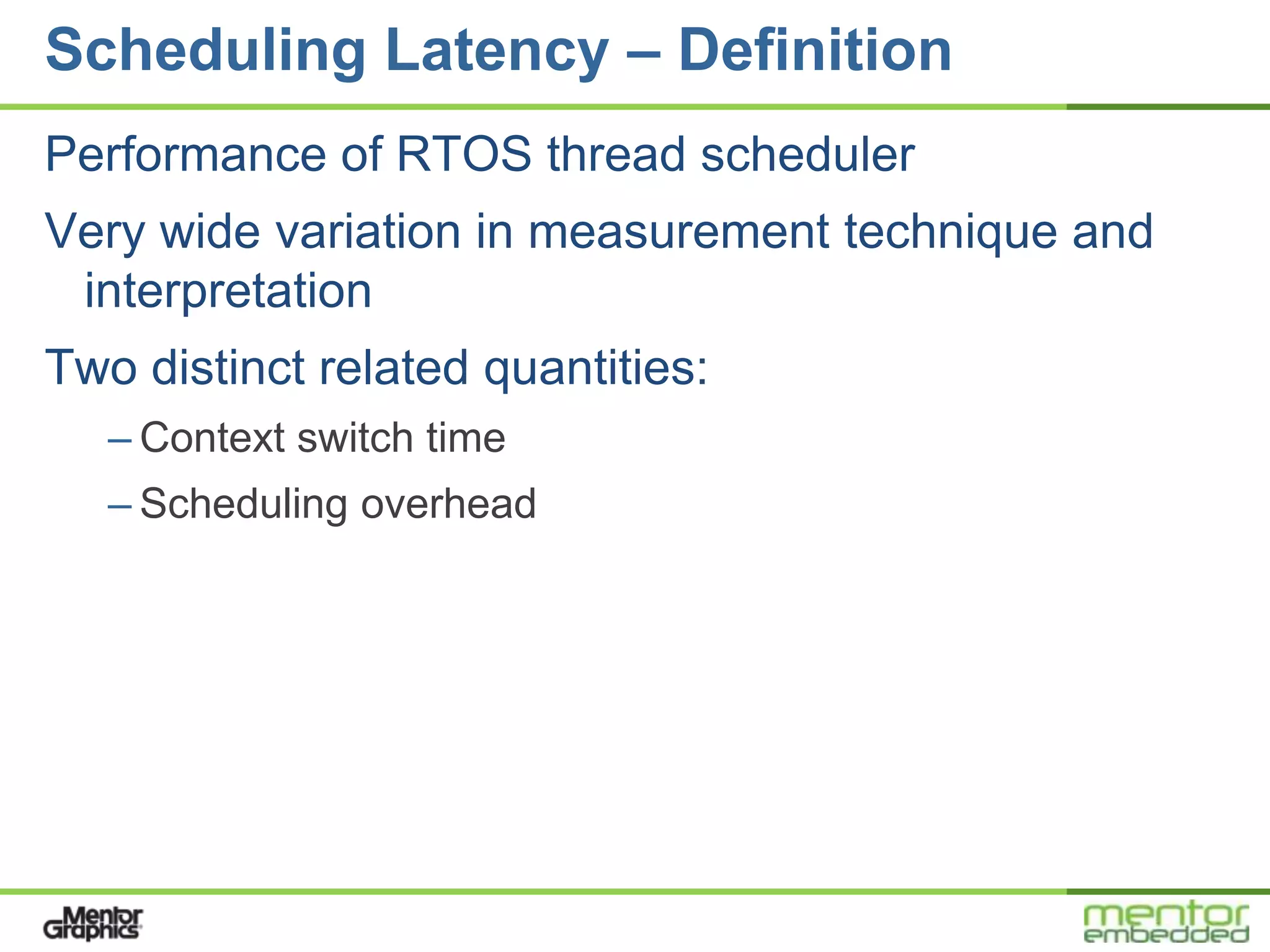 Scheduling Latency – Definition

Performance of RTOS thread scheduler

Very wide variation in measurement technique and interpretation

Two distinct related quantities:

– Context switch time

– Scheduling overhead

Mentor Graphics

mentor embedded